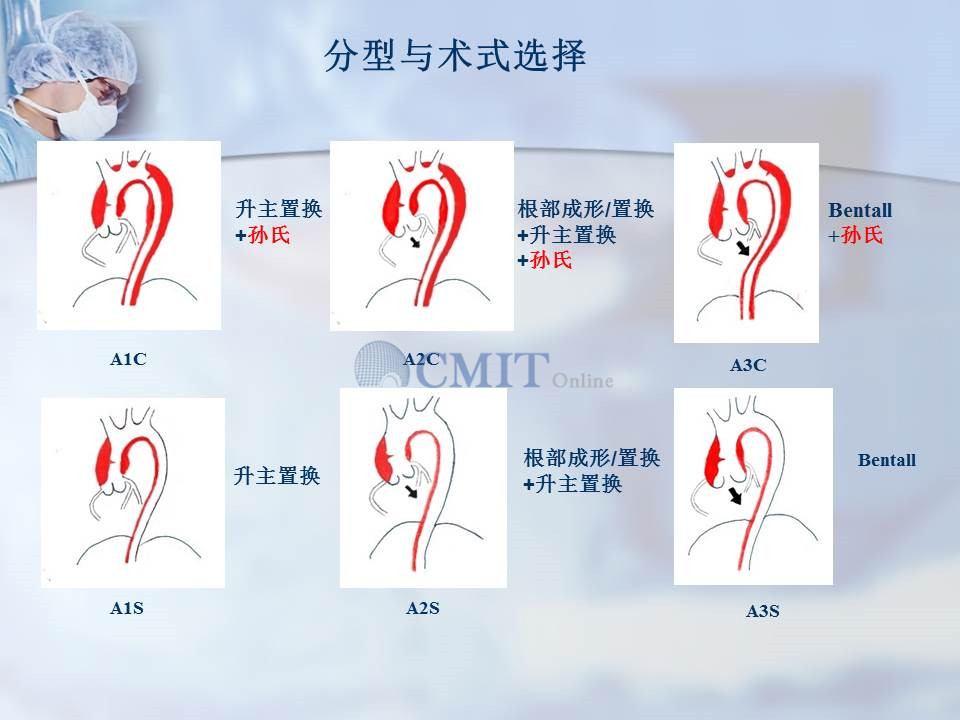 分型与术式选择

升主置换
+孙氏

A1C

根部成形/置换
+升主置换
+孙氏

A2C

Bentall
+孙氏

A3C

CMIT Online

升主置换

A1S

根部成形/置换
+升主置换

A2S

Bentall

A3S